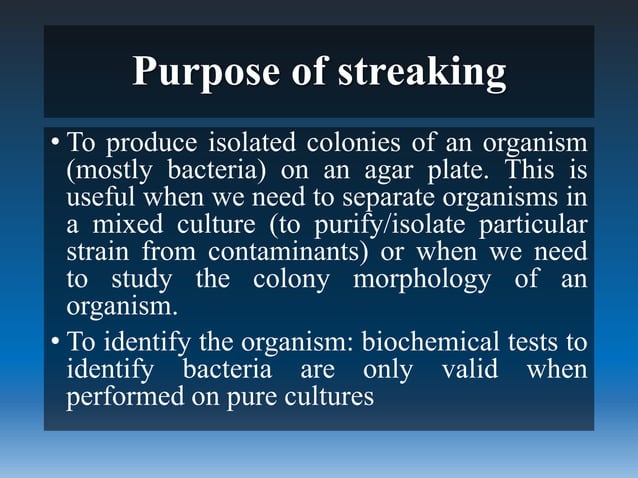 Purpose of streaking

• To produce isolated colonies of an organism (mostly bacteria) on an agar plate. This is useful when we need to separate organisms in a mixed culture (to purify/isolate particular strain from contaminants) or when we need to study the colony morphology of an organism.

• To identify the organism: biochemical tests to identify bacteria are only valid when performed on pure cultures